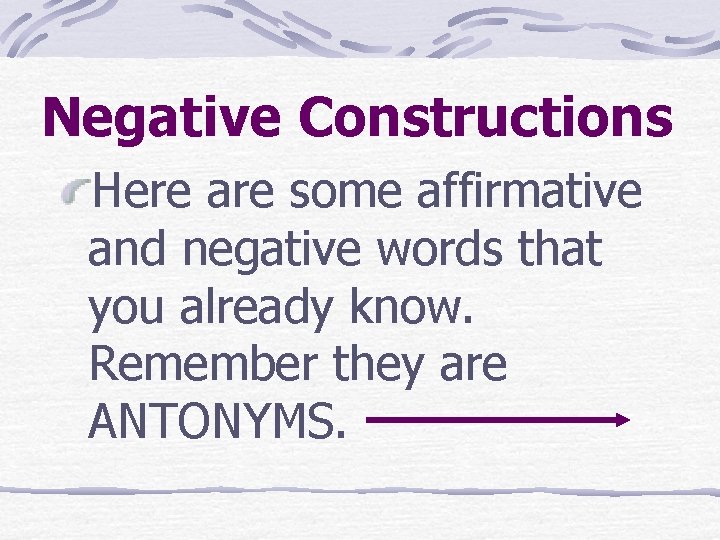 Negative Constructions

Here are some affirmative and negative words that you already know. Remember they are ANTONYMS.